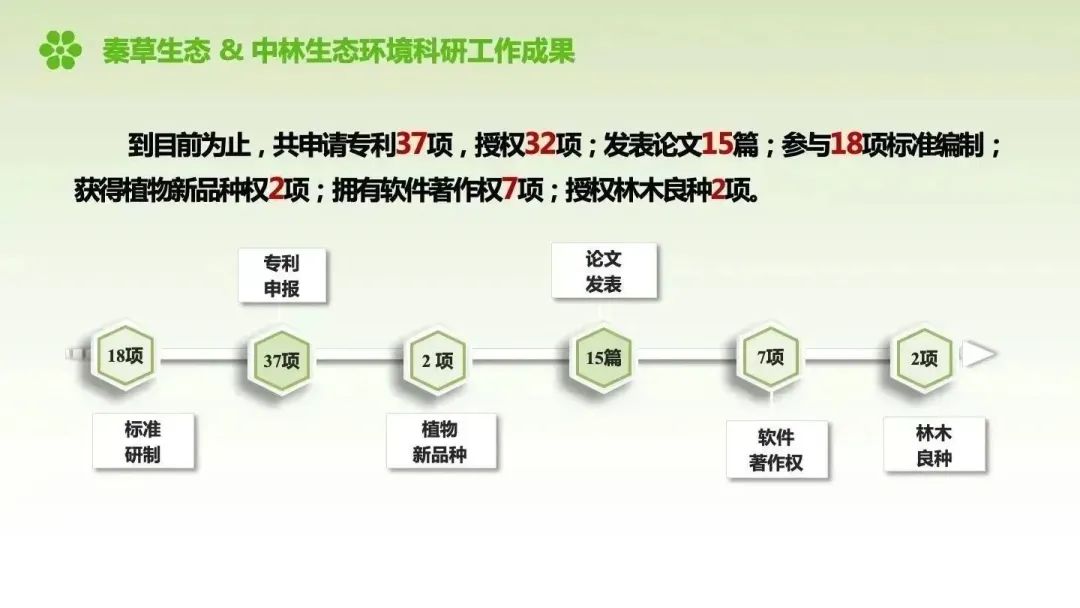 秦草生态 & 中林生态环境科研工作成果

到目前为止，共申请专利37项，授权32项；发表论文15篇；参与18项标准编制；获得植物新品种权2项；拥有软件著作权7项；授权林木良种2项。

专利申报

论文发表

18项

37项

2 项

15篇

7项

2项

标准研制

植物新品种

软件著作权

林木良种